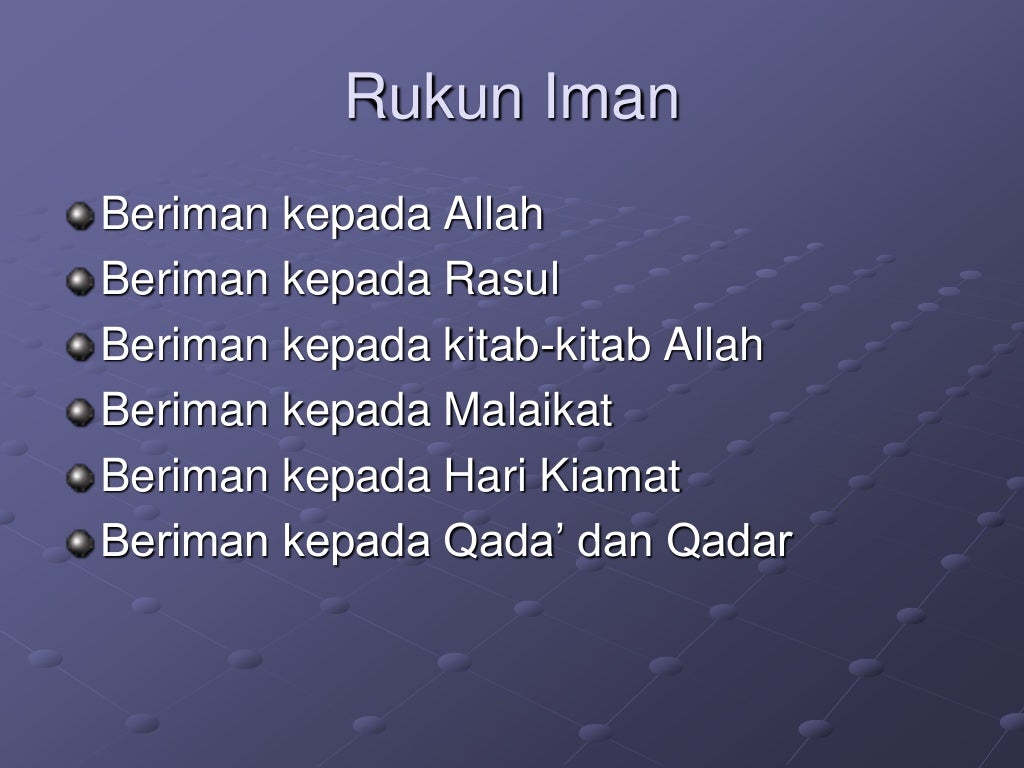 Rukun Iman

Beriman kepada Allah
Beriman kepada Rasul
Beriman kepada kitab-kitab Allah
Beriman kepada Malaikat
Beriman kepada Hari Kiamat
Beriman kepada Qada’ dan Qadar